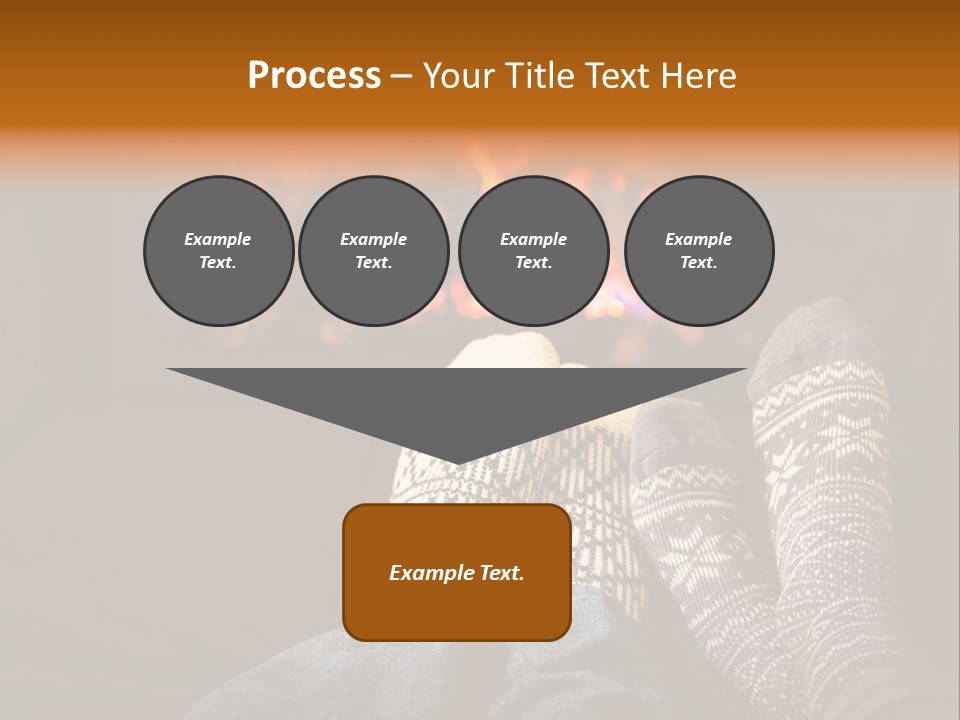 Process – Your Title Text Here

Example Text.

Example Text.

Example Text.

Example Text.

Example Text.